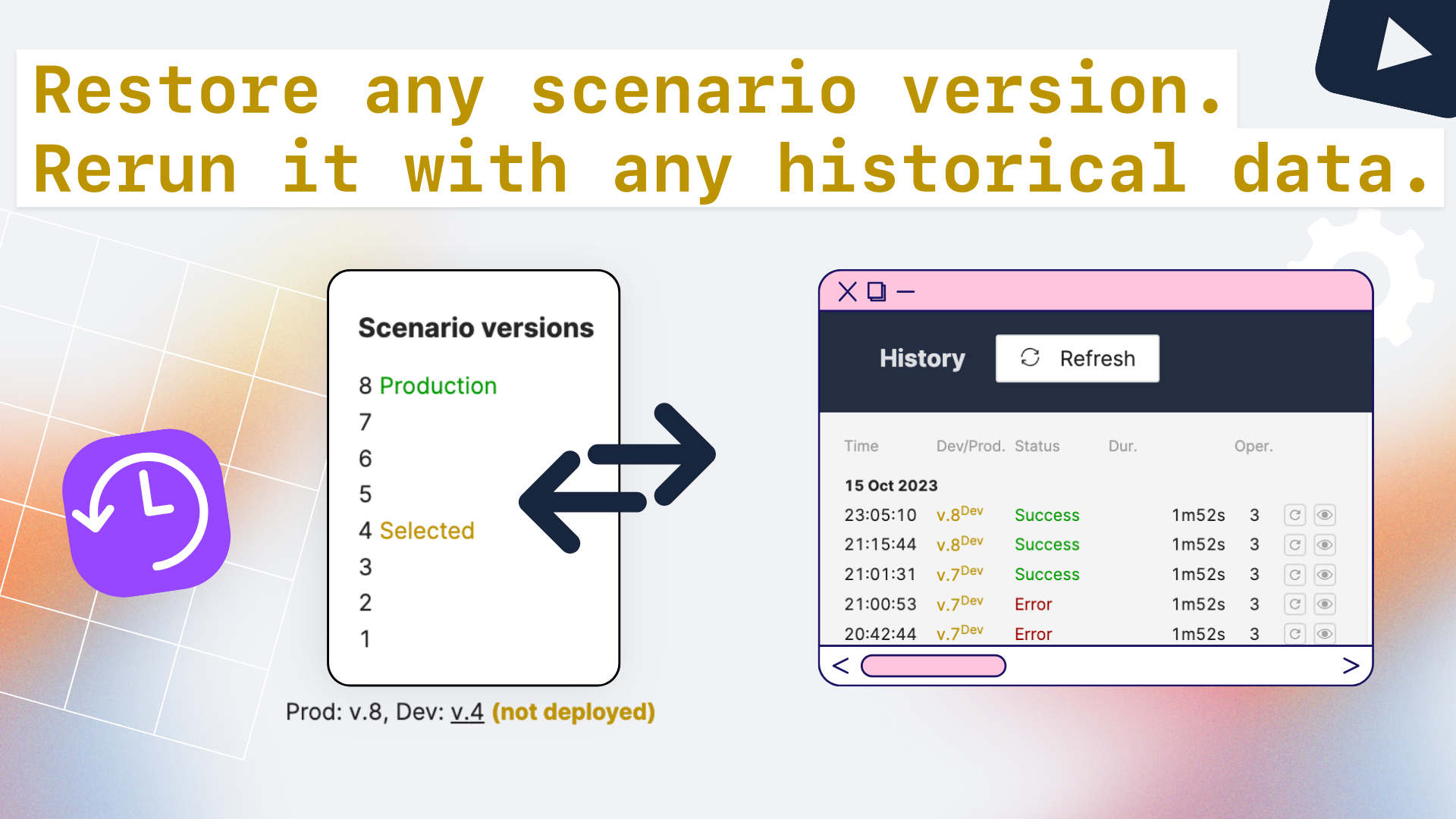 Restore any scenario version.
Rerun it with any historical data.

Scenario versions

8 Production
7
6
5
4 Selected
3
2
1

Prod: v.8, Dev: v.4 (not deployed)

History
Refresh

| Time | Dev/Prod. | Status | Dur. | Oper. |
|---|---|---|---|---|
| 15 Oct 2023 | | | | |
| 23:05:10 | v.8$^{Dev}$ | Success | 1m52s | 3 |
| 21:15:44 | v.8$^{Dev}$ | Success | 1m52s | 3 |
| 21:01:31 | v.7$^{Dev}$ | Success | 1m52s | 3 |
| 21:00:53 | v.7$^{Dev}$ | Error | 1m52s | 3 |
| 20:42:44 | v.7$^{Dev}$ | Error | 1m52s | 3 |

< >